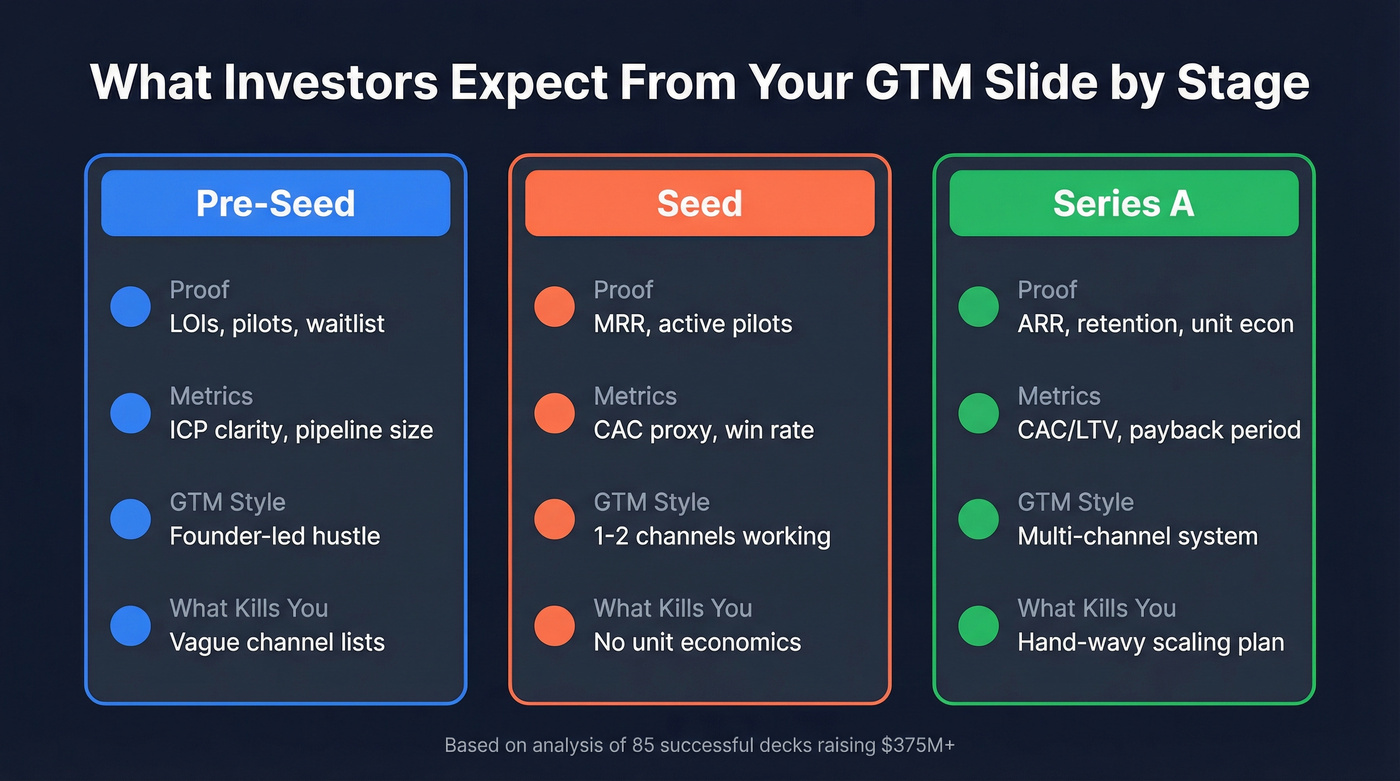 What Investors Expect From Your GTM Slide by Stage

Pre-Seed

Proof
LOIs, pilots, waitlist

Metrics
ICP clarity, pipeline size

GTM Style
Founder-led hustle

What Kills You
Vague channel lists

Seed

Proof
MRR, active pilots

Metrics
CAC proxy, win rate

GTM Style
1-2 channels working

What Kills You
No unit economics

Series A

Proof
ARR, retention, unit econ

Metrics
CAC/LTV, payback period

GTM Style
Multi-channel system

What Kills You
Hand-wavy scaling plan

Based on analysis of 85 successful decks raising \$375M+